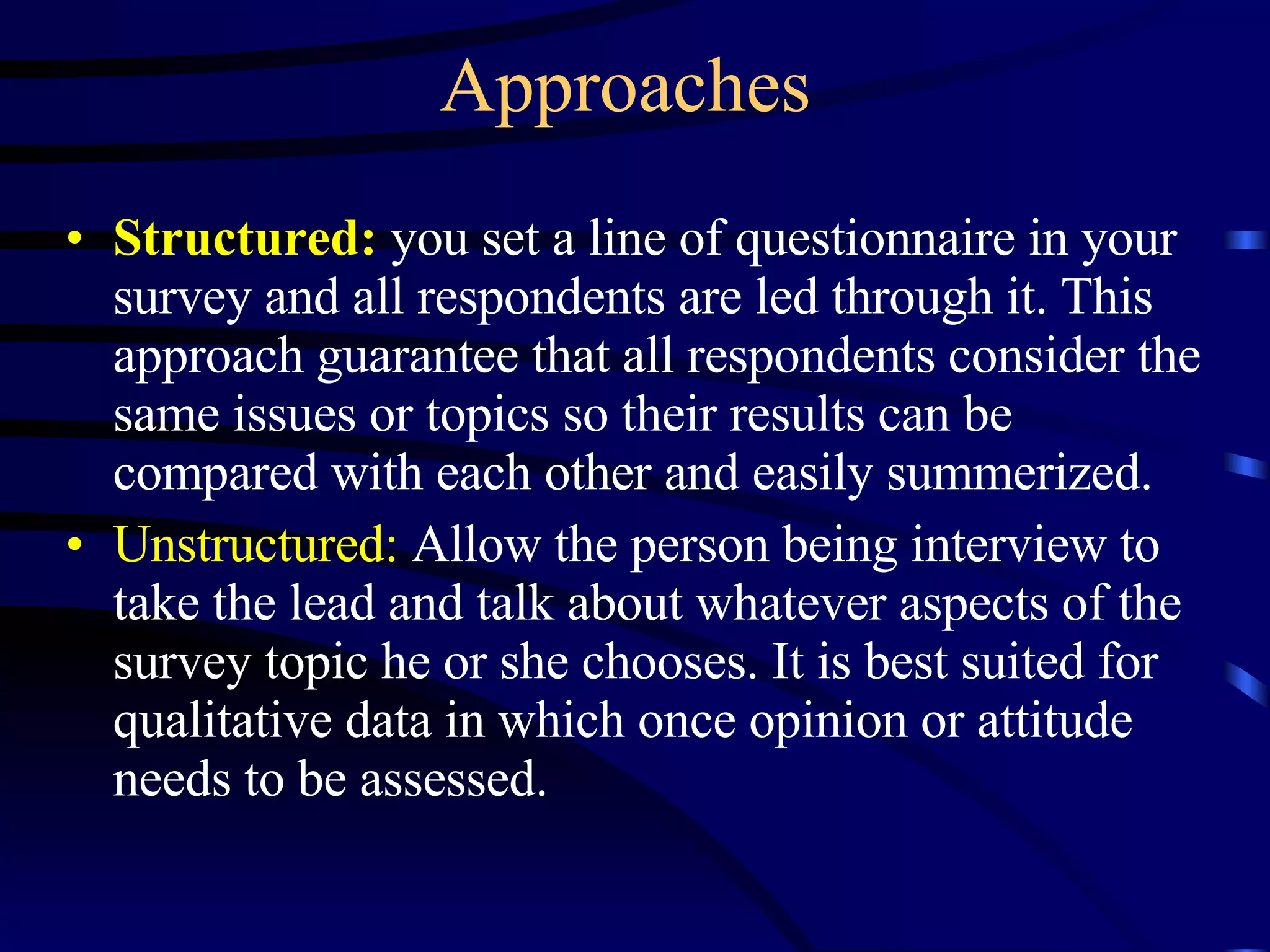 Approaches

• Structured: you set a line of questionnaire in your survey and all respondents are led through it. This approach guarantee that all respondents consider the same issues or topics so their results can be compared with each other and easily summerized.

• Unstructured: Allow the person being interview to take the lead and talk about whatever aspects of the survey topic he or she chooses. It is best suited for qualitative data in which once opinion or attitude needs to be assessed.